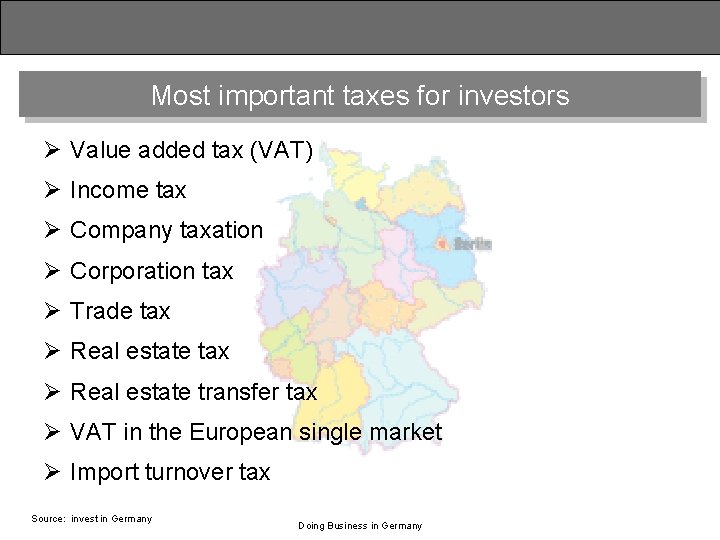 Most important taxes for investors

➢ Value added tax (VAT)
➢ Income tax
➢ Company taxation
➢ Corporation tax
➢ Trade tax
➢ Real estate tax
➢ Real estate transfer tax
➢ VAT in the European single market
➢ Import turnover tax

Berlin

Source: invest in Germany

Doing Business in Germany